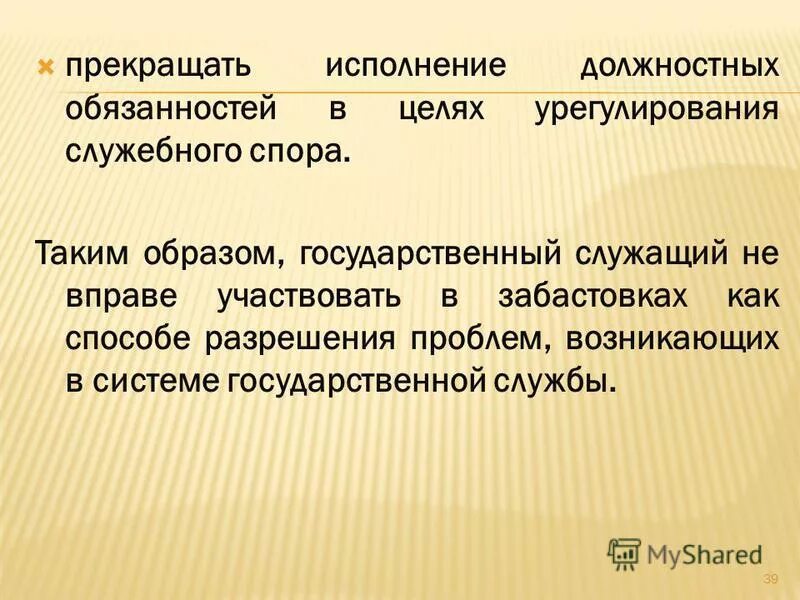 прекращать исполнение должностных обязанностей в целях урегулирования служебного спора.

Таким образом, государственный служащий не вправе участвовать в забастовках как способе разрешения проблем, возникающих в системе государственной службы.

MyShared

39